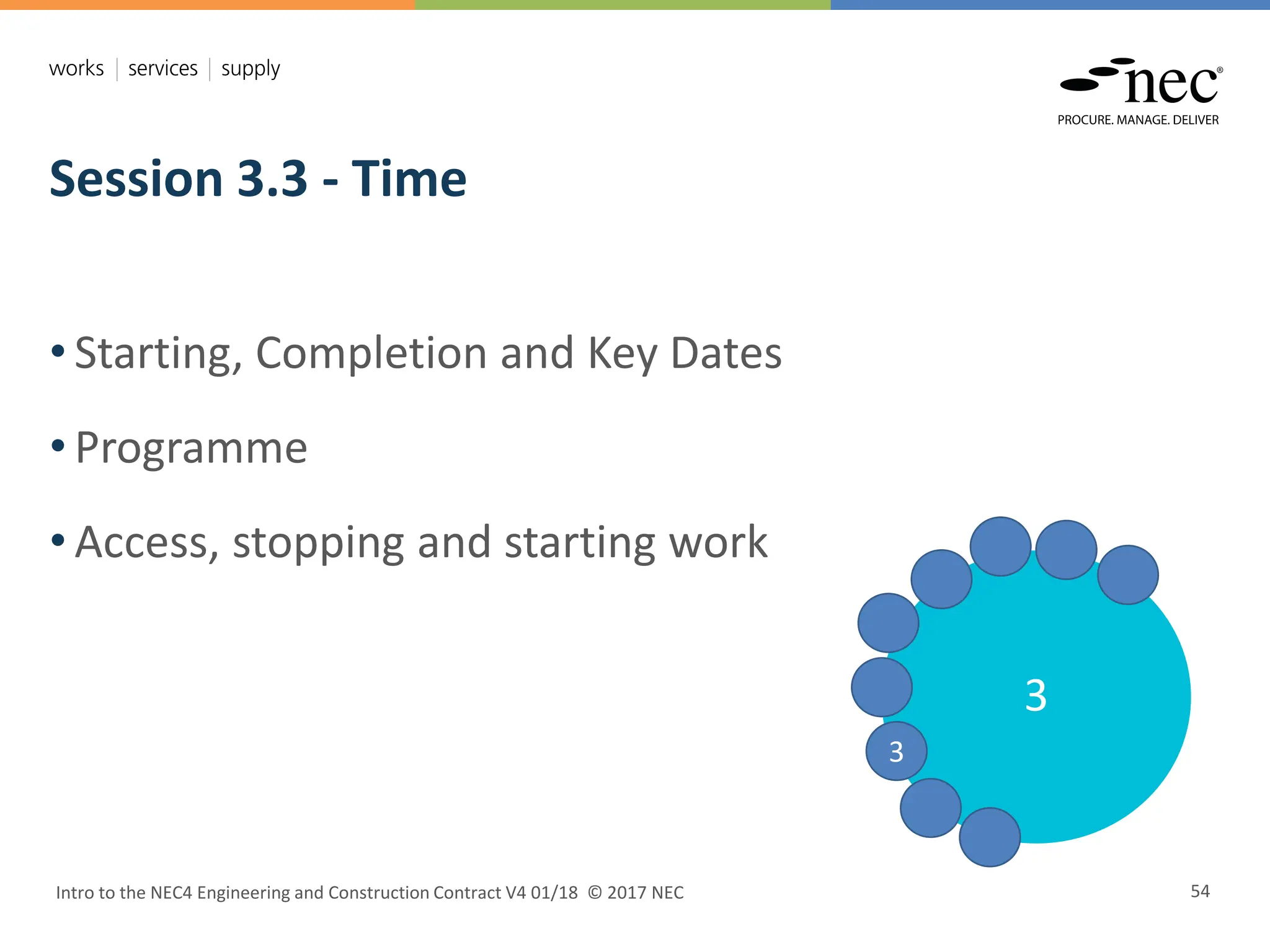 works | services | supply

nec®
PROCURE. MANAGE. DELIVER

Session 3.3 - Time

• Starting, Completion and Key Dates

• Programme

• Access, stopping and starting work

3

3

Intro to the NEC4 Engineering and Construction Contract V4 01/18 © 2017 NEC

54